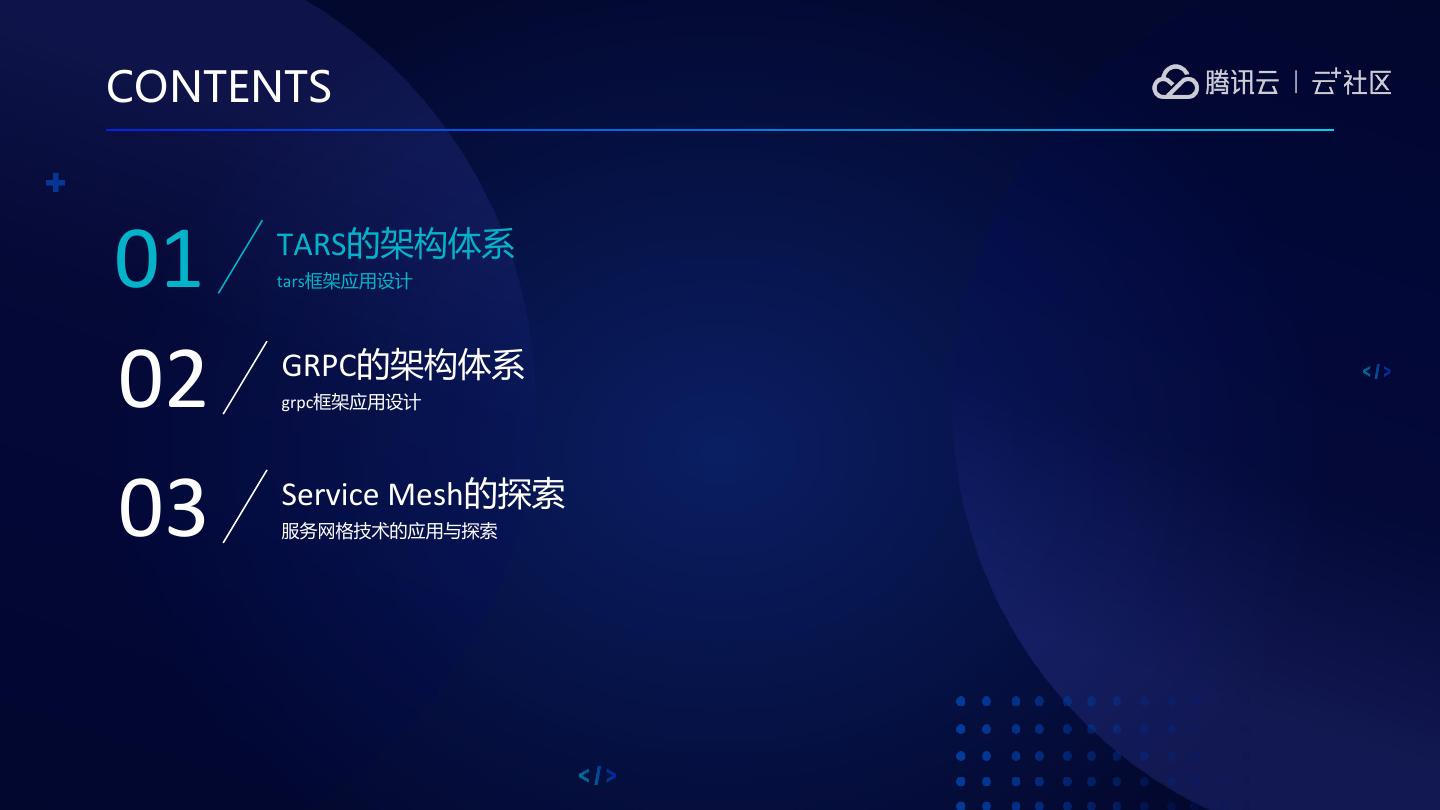 CONTENTS

腾讯云 | 云+社区

01 TARS的架构体系
tars框架应用设计

02 GRPC的架构体系
grpc框架应用设计

03 Service Mesh的探索
服务网格技术的应用与探索

</>

</>